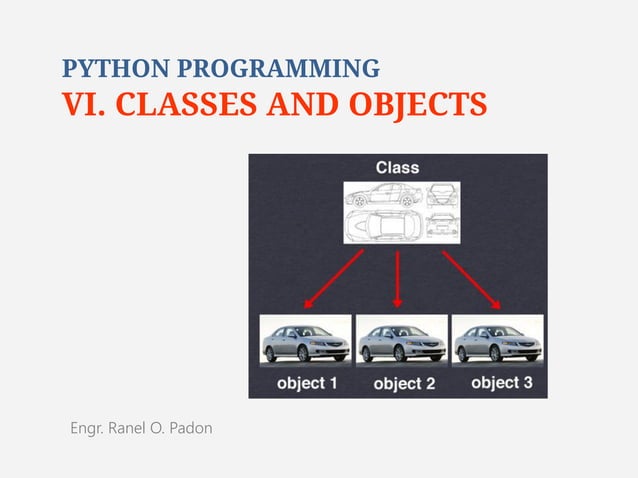 PYTHON PROGRAMMING
VI. CLASSES AND OBJECTS

Class

object 1
object 2
object 3

Engr. Ranel O. Padon